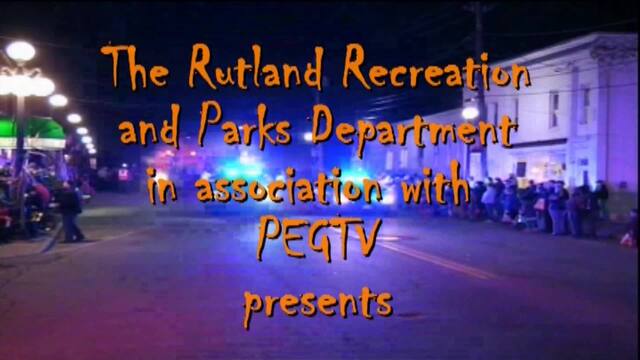 The Rutland Recreation and Parks Department in association with PEGTV presents